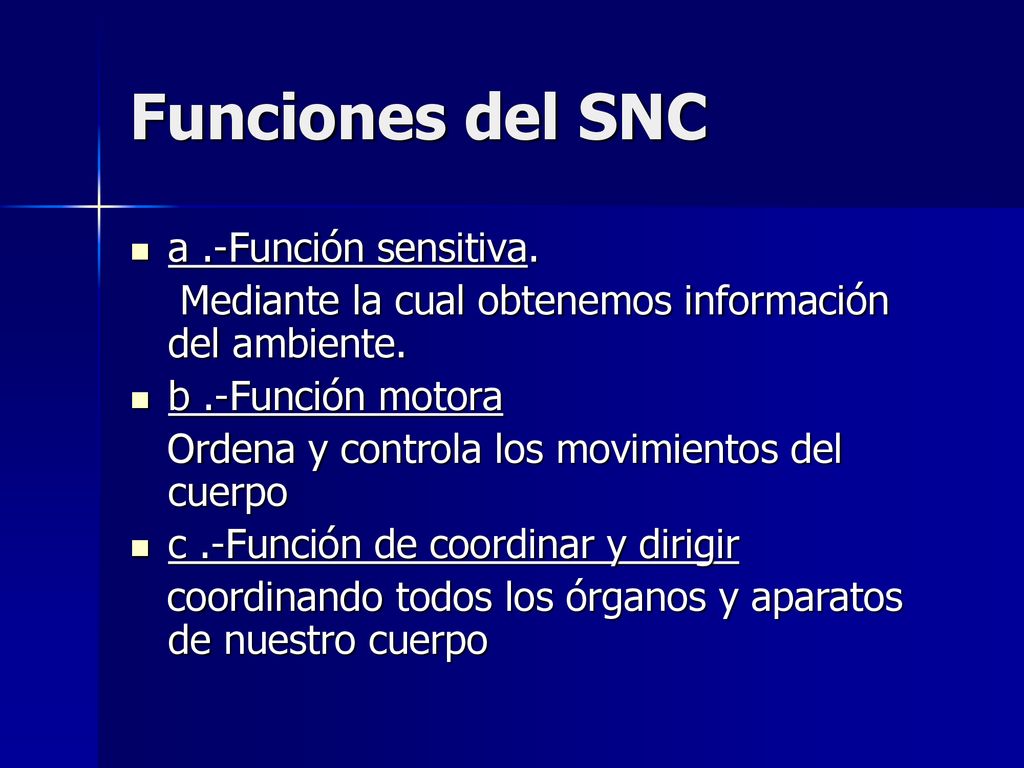 Funciones del SNC

a .-Función sensitiva.
Mediante la cual obtenemos información del ambiente.

b .-Función motora
Ordena y controla los movimientos del cuerpo

c .-Función de coordinar y dirigir
coordinando todos los órganos y aparatos de nuestro cuerpo